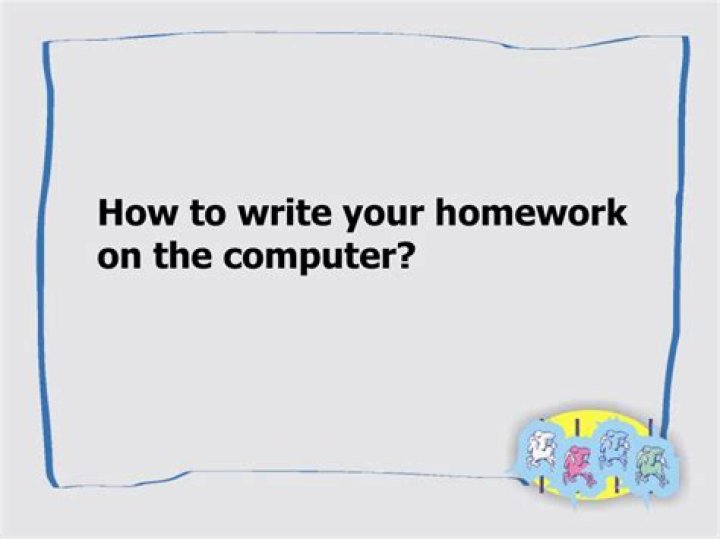 How to write your homework on the computer?